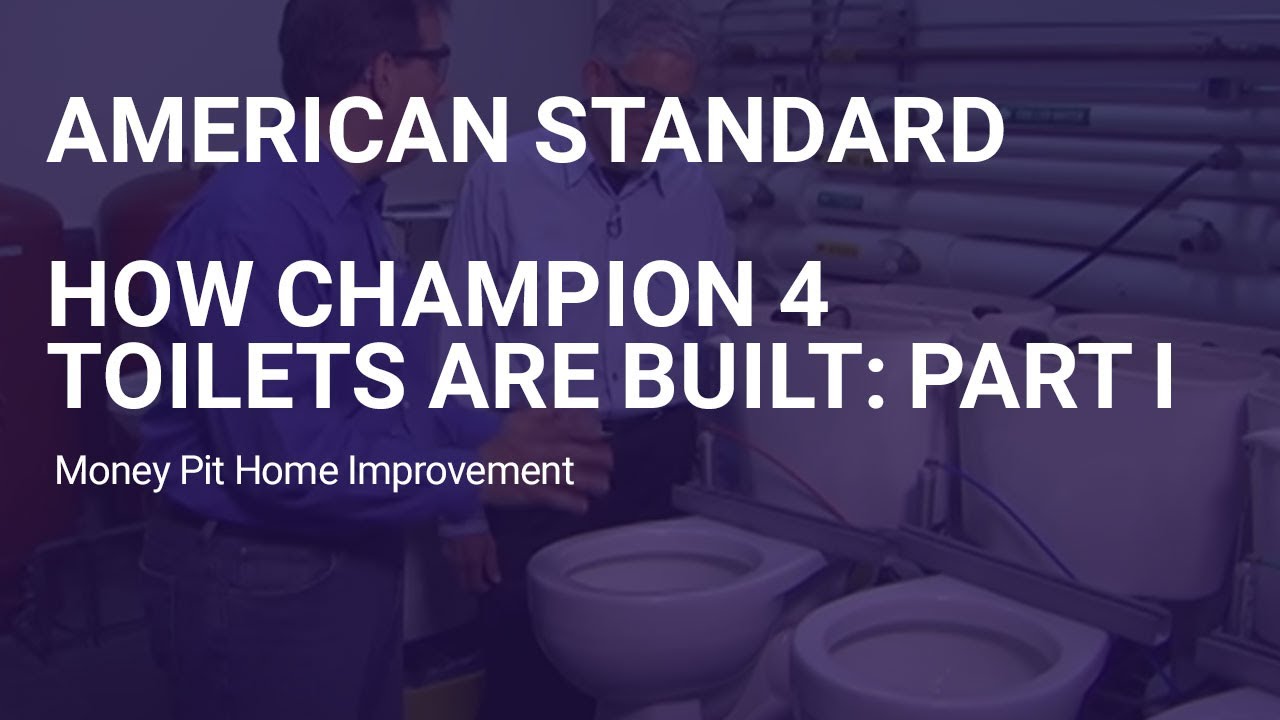 AMERICAN STANDARD

HOW CHAMPION 4 TOILETS ARE BUILT: PART I

Money Pit Home Improvement